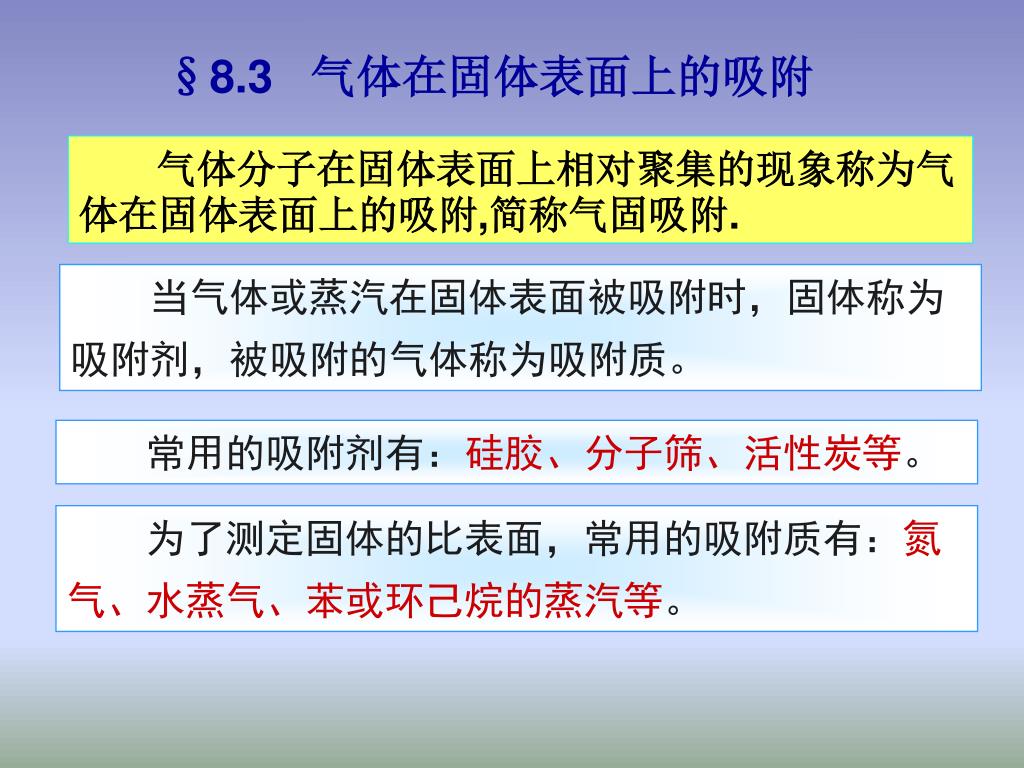 §8.3　气体在固体表面上的吸附

气体分子在固体表面上相对聚集的现象称为气体在固体表面上的吸附,简称气固吸附.

当气体或蒸汽在固体表面被吸附时，固体称为吸附剂，被吸附的气体称为吸附质。

常用的吸附剂有：硅胶、分子筛、活性炭等。

为了测定固体的比表面，常用的吸附质有：氮气、水蒸气、苯或环己烷的蒸汽等。